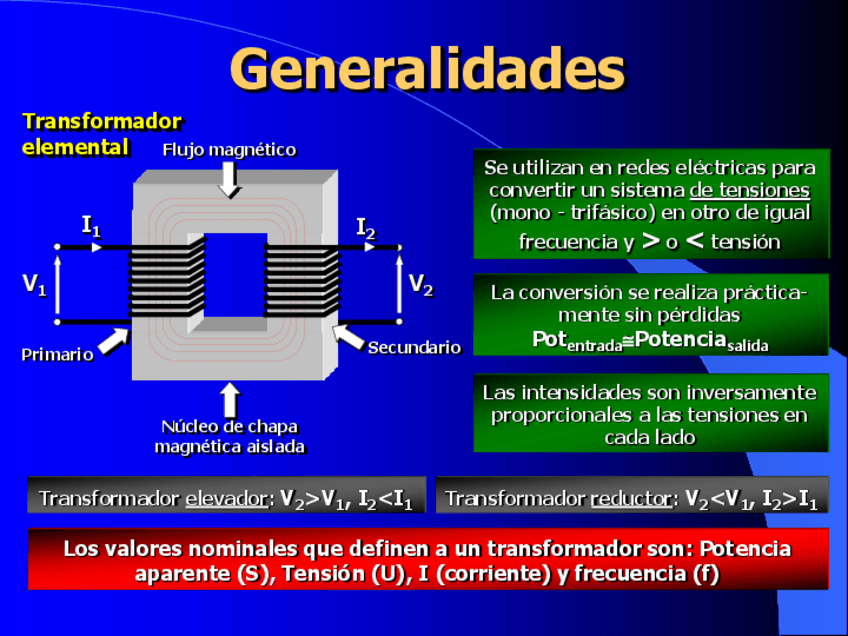 Generalidades

Transformador elemental

Flujo magnético

$I_1$

$I_2$

$V_1$

$V_2$

Primario

Secundario

Núcleo de chapa magnética aislada

Se utilizan en redes eléctricas para convertir un sistema de tensiones (mono - trifásico) en otro de igual frecuencia y > o < tensión

La conversión se realiza prácticamente sin pérdidas $Pot_{entrada} \cong Potencia_{salida}$

Las intensidades son inversamente proporcionales a las tensiones en cada lado

Transformador elevador: $V_2>V_1$, $I_2<I_1$

Transformador reductor: $V_2<V_1$, $I_2>I_1$

Los valores nominales que definen a un transformador son: Potencia aparente (S), Tensión (U), I (corriente) y frecuencia (f)